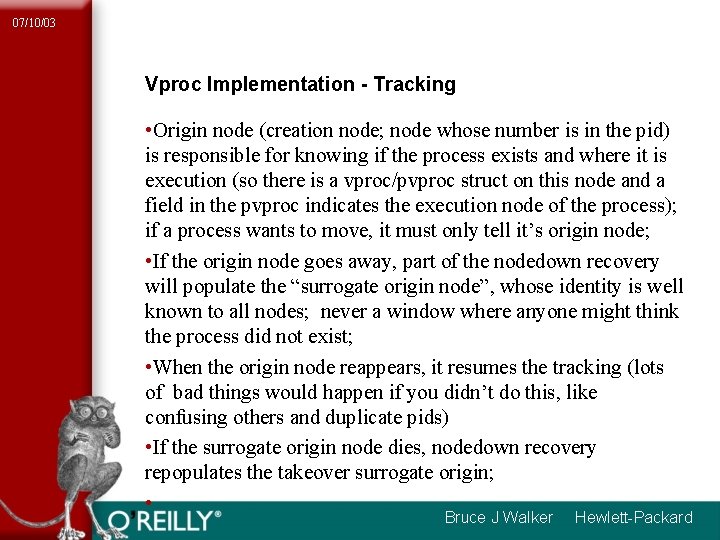 07/10/03

Vproc Implementation - Tracking

•Origin node (creation node; node whose number is in the pid) is responsible for knowing if the process exists and where it is execution (so there is a vproc/pvproc struct on this node and a field in the pvproc indicates the execution node of the process); if a process wants to move, it must only tell it's origin node;

•If the origin node goes away, part of the nodedown recovery will populate the "surrogate origin node", whose identity is well known to all nodes; never a window where anyone might think the process did not exist;

•When the origin node reappears, it resumes the tracking (lots of bad things would happen if you didn't do this, like confusing others and duplicate pids)

•If the surrogate origin node dies, nodedown recovery repopulates the takeover surrogate origin;

•

O'REILLY®

Bruce J Walker Hewlett-Packard